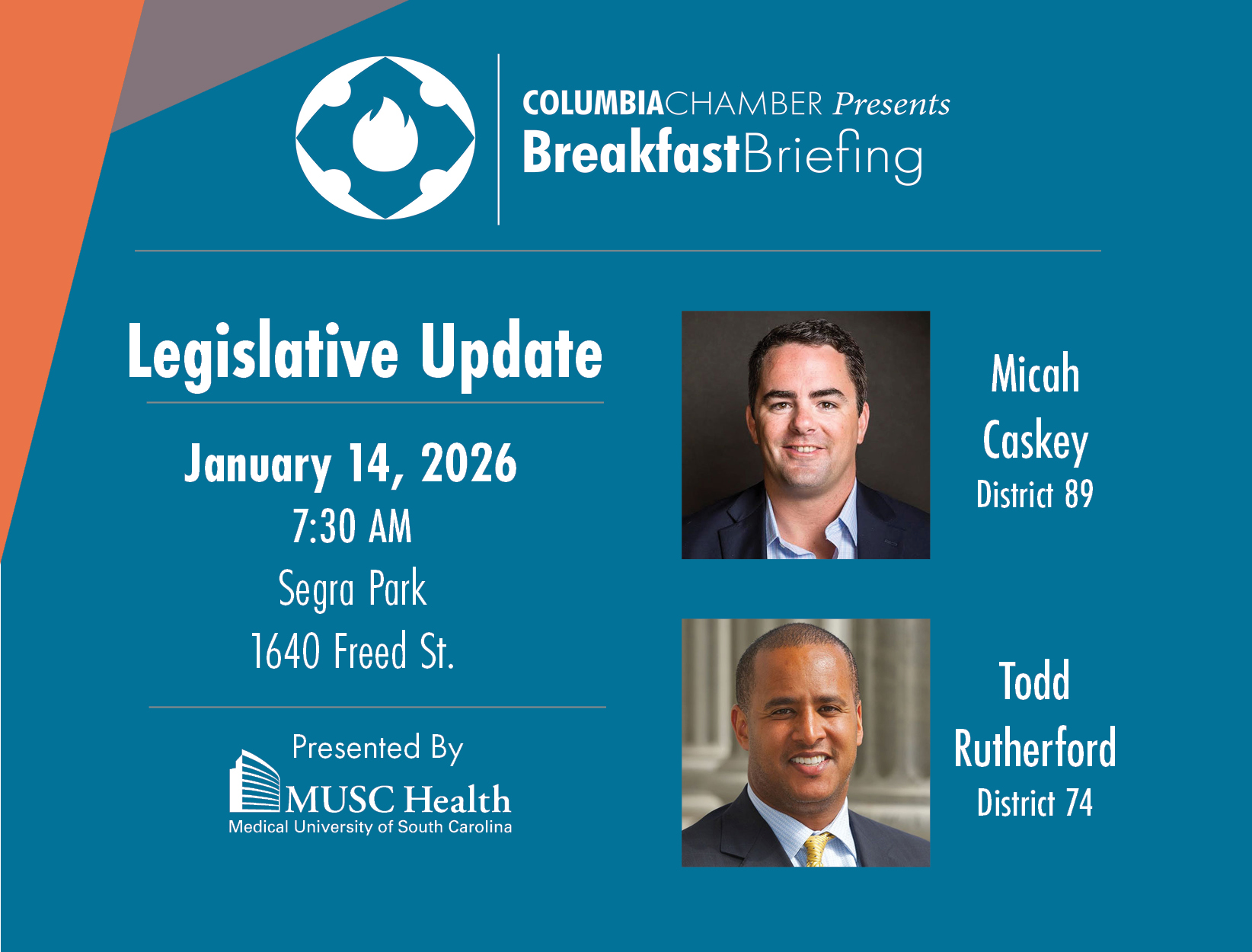 COLUMBIACHAMBER Presents
BreakfastBriefing

Legislative Update

January 14, 2026
7:30 AM
Segra Park
1640 Freed St.

Presented By
MUSC Health
Medical University of South Carolina

Micah Caskey
District 89

Todd Rutherford
District 74